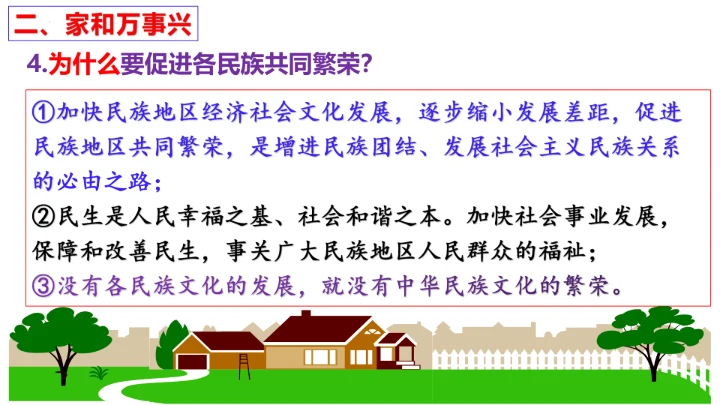 二、家和万事兴

4.为什么要促进各民族共同繁荣?

①加快民族地区经济社会文化发展，逐步缩小发展差距，促进民族地区共同繁荣，是增进民族团结、发展社会主义民族关系的必由之路;

②民生是人民幸福之基、社会和谐之本。加快社会事业发展，保障和改善民生，事关广大民族地区人民群众的福祉;

③没有各民族文化的发展，就没有中华民族文化的繁荣。